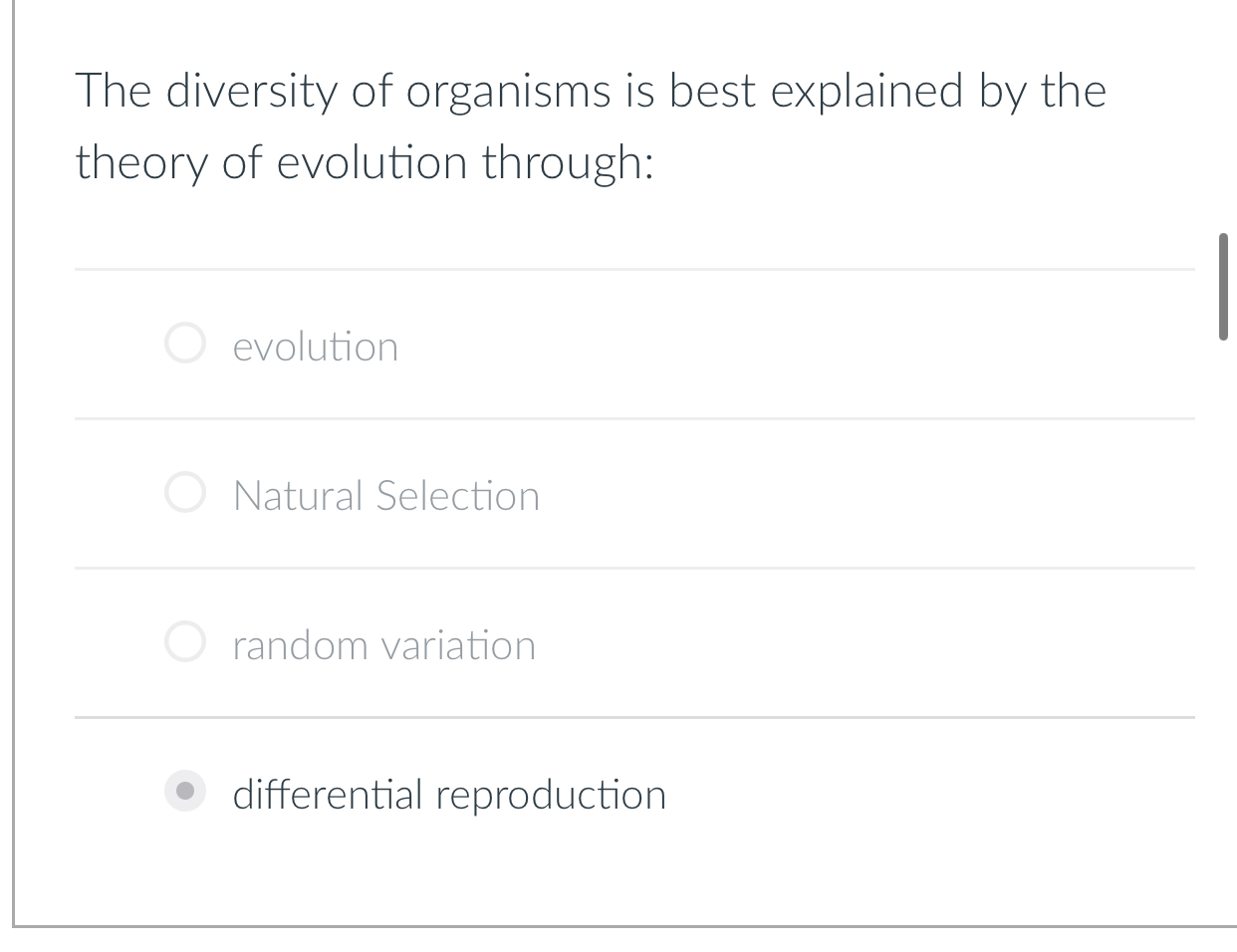 The diversity of organisms is best explained by the theory of evolution through:

evolution

Natural Selection

random variation

differential reproduction